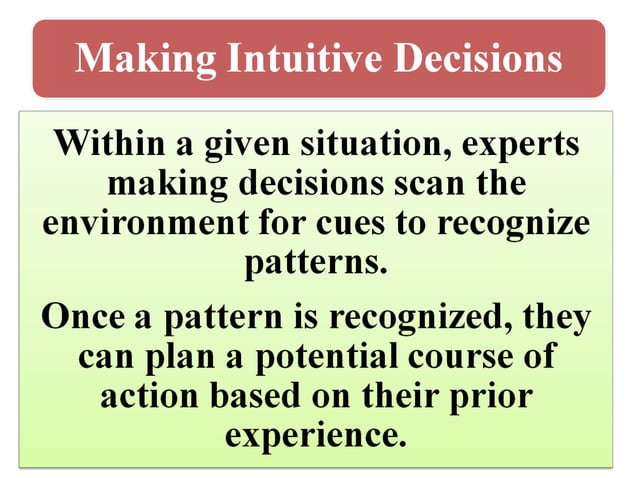 Making Intuitive Decisions

Within a given situation, experts making decisions scan the environment for cues to recognize patterns.

Once a pattern is recognized, they can plan a potential course of action based on their prior experience.